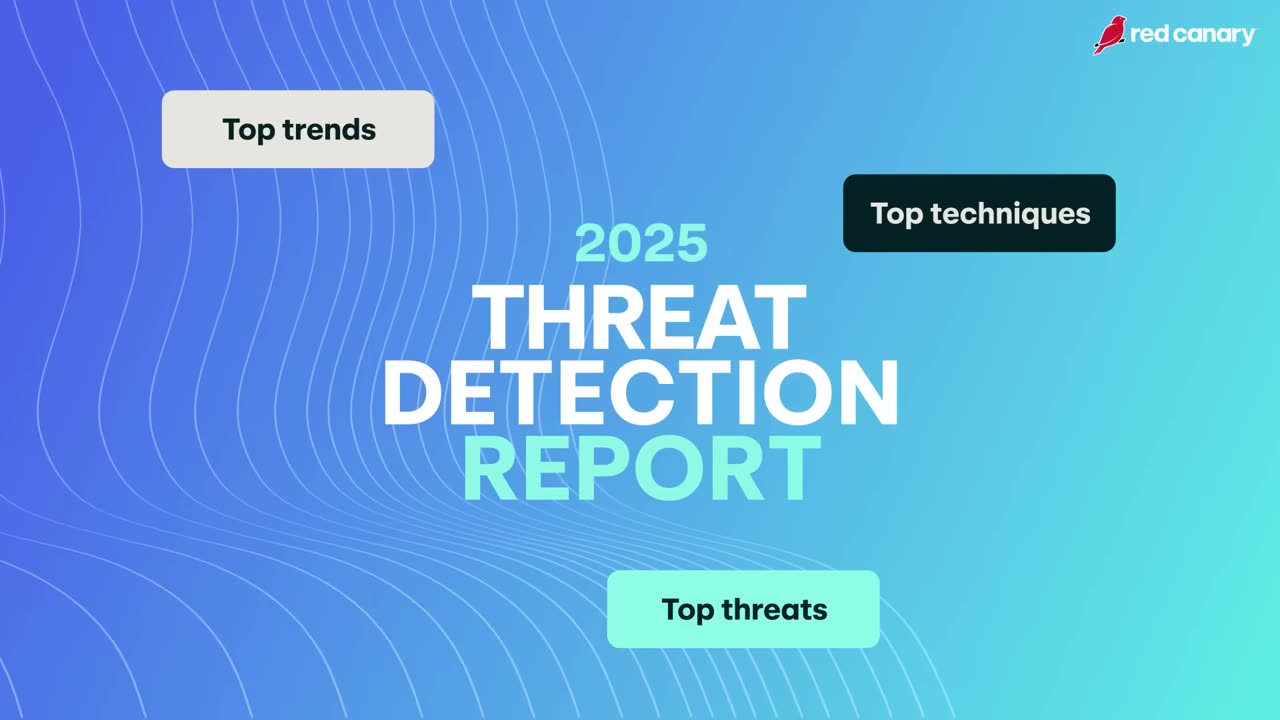 red canary

Top trends

Top techniques

2025
THREAT
DETECTION
REPORT

Top threats